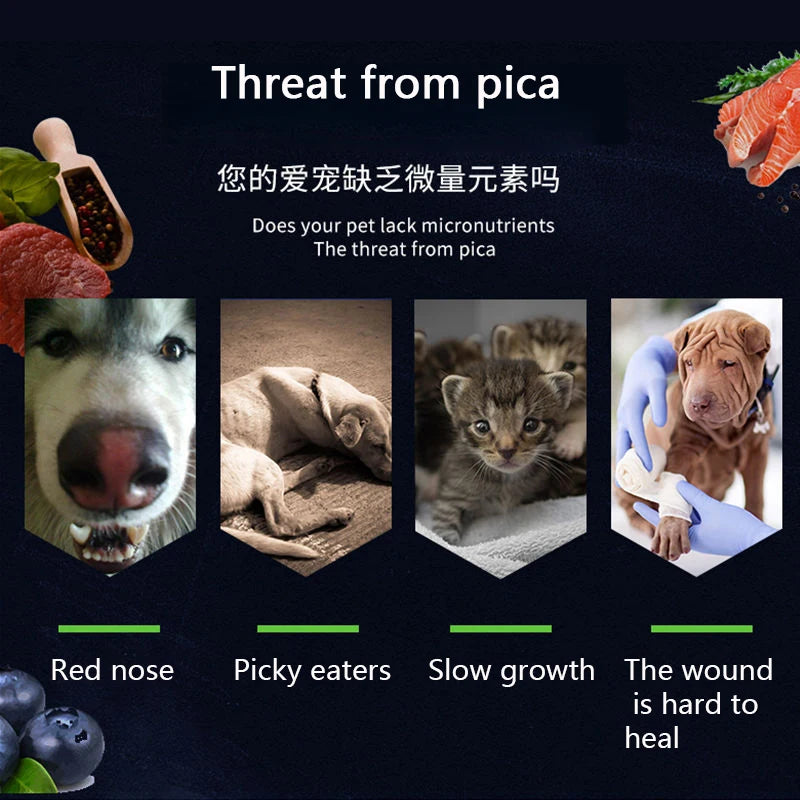 Threat from pica

您的爱宠缺乏微量元素吗

Does your pet lack micronutrients
The threat from pica

Red nose

Picky eaters

Slow growth

The wound is hard to heal